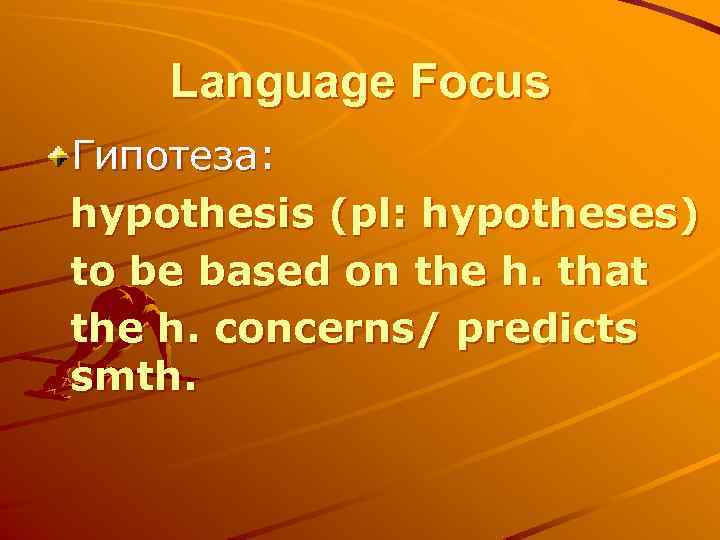 Language Focus

Гипотеза:

hypothesis (pl: hypotheses)
to be based on the h. that
the h. concerns/ predicts smth.